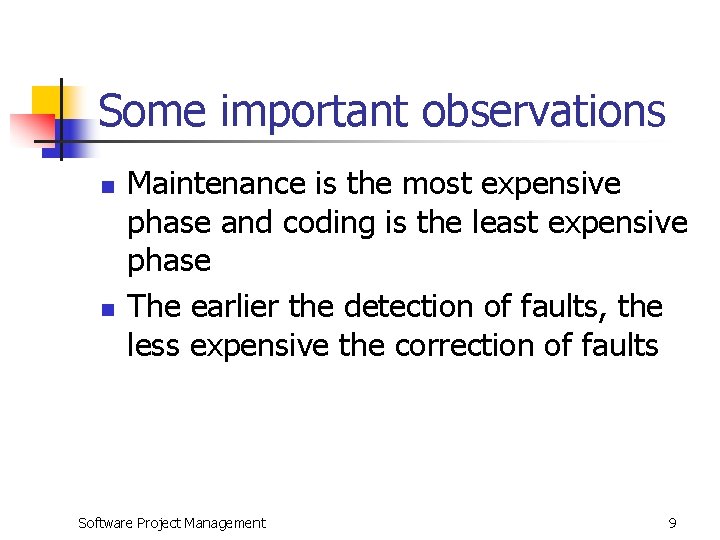 Some important observations

- Maintenance is the most expensive phase and coding is the least expensive phase
- The earlier the detection of faults, the less expensive the correction of faults

Software Project Management

9